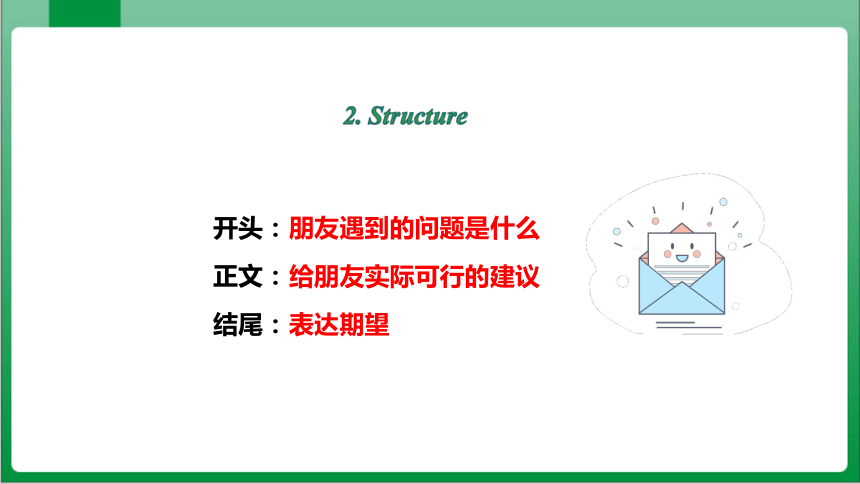 2. Structure

开头：朋友遇到的问题是什么

正文：给朋友实际可行的建议

结尾：表达期望